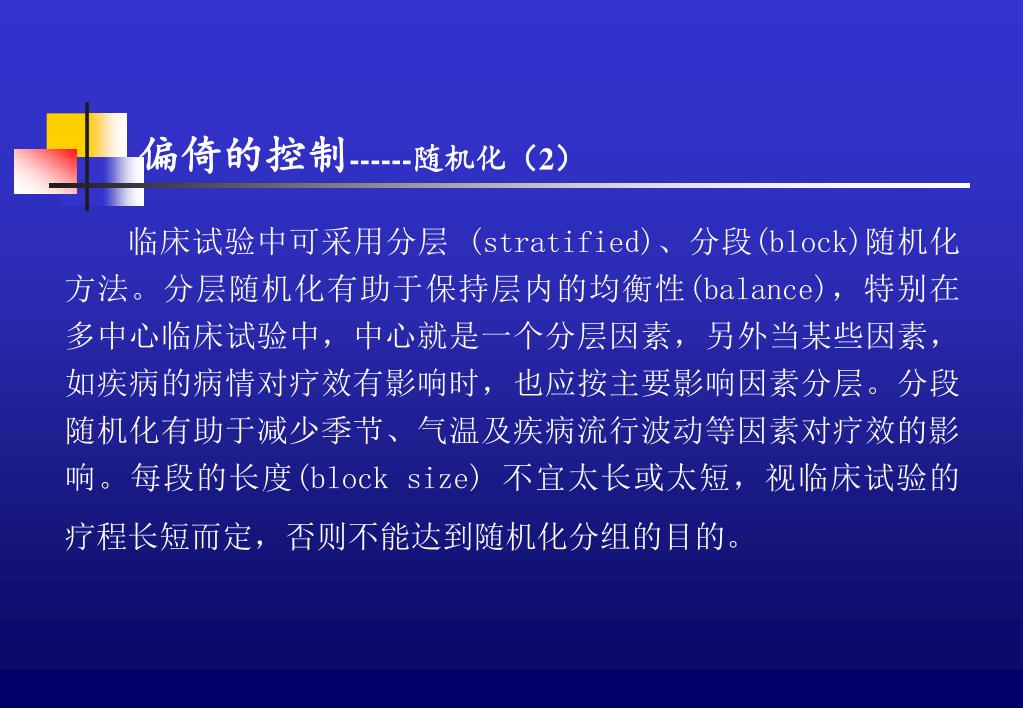 偏倚的控制------随机化（2）

临床试验中可采用分层 (stratified)、分段(block)随机化方法。分层随机化有助于保持层内的均衡性(balance)，特别在多中心临床试验中，中心就是一个分层因素，另外当某些因素，如疾病的病情对疗效有影响时，也应按主要影响因素分层。分段随机化有助于减少季节、气温及疾病流行波动等因素对疗效的影响。每段的长度(block size) 不宜太长或太短，视临床试验的疗程长短而定，否则不能达到随机化分组的目的。